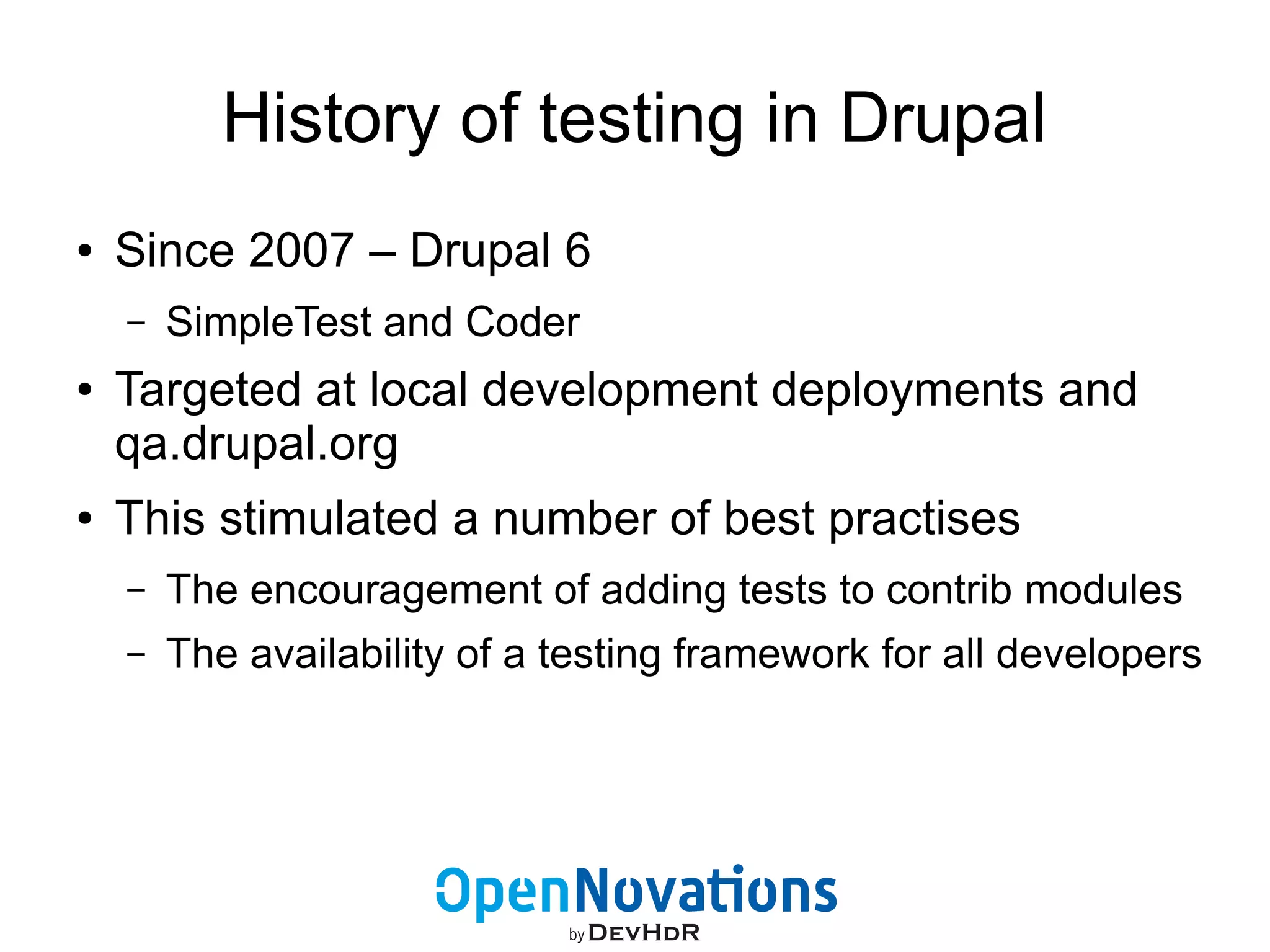 History of testing in Drupal

• Since 2007 – Drupal 6

– SimpleTest and Coder

• Targeted at local development deployments and qa.drupal.org

• This stimulated a number of best practises

– The encouragement of adding tests to contrib modules

– The availability of a testing framework for all developers

OpenNovations
by DEVHDR